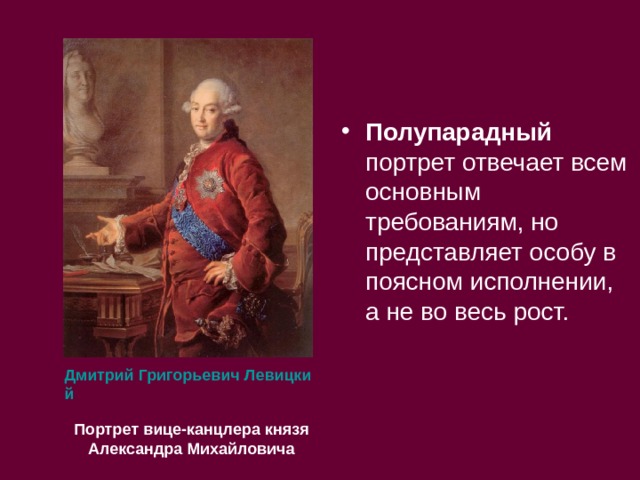 Дмитрий Григорьевич Левицкий

Портрет вице-канцлера князя Александра Михайловича

• **Полупарадный** портрет отвечает всем основным требованиям, но представляет особу в поясном исполнении, а не во весь рост.